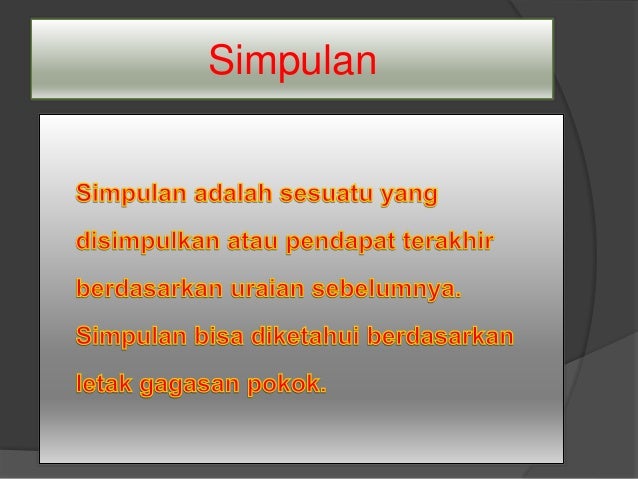 Simpulan

Simpulan adalah sesuatu yang disimpulkan atau pendapat terakhir berdasarkan uraian sebelumnya. Simpulan bisa diketahui berdasarkan letak gagasan pokok.